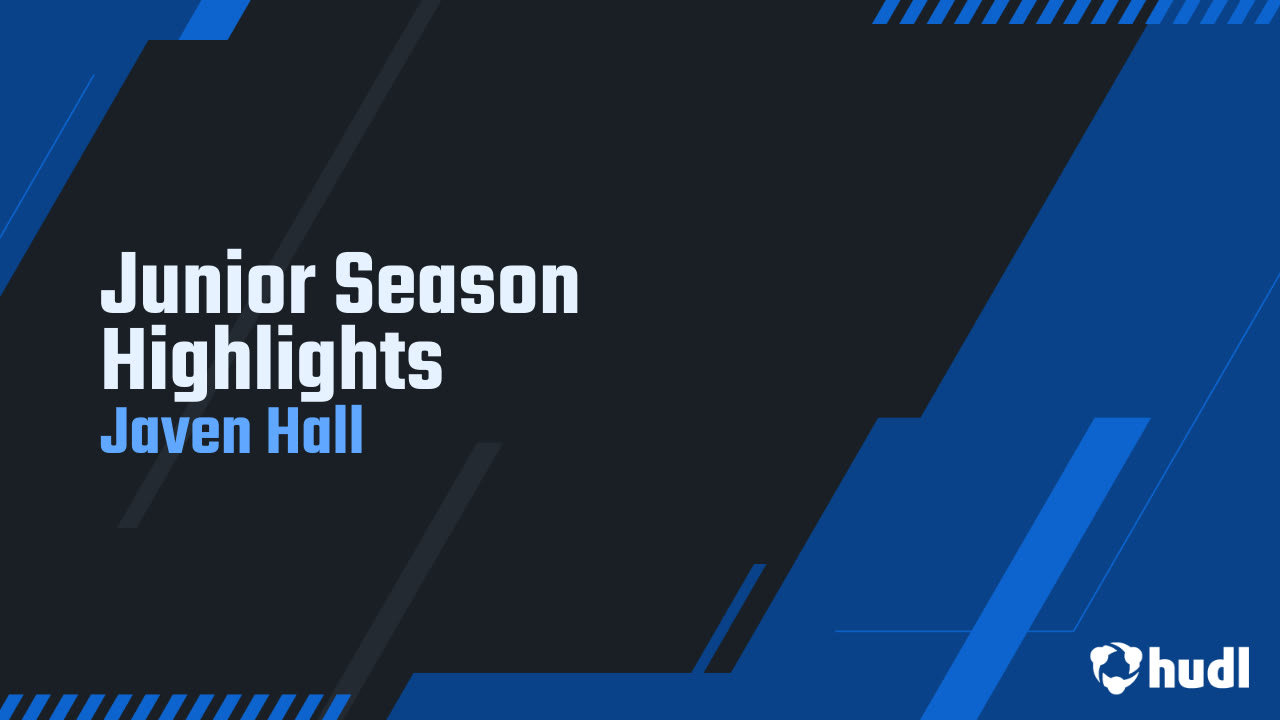 Junior Season Highlights
Javen Hall

hudl